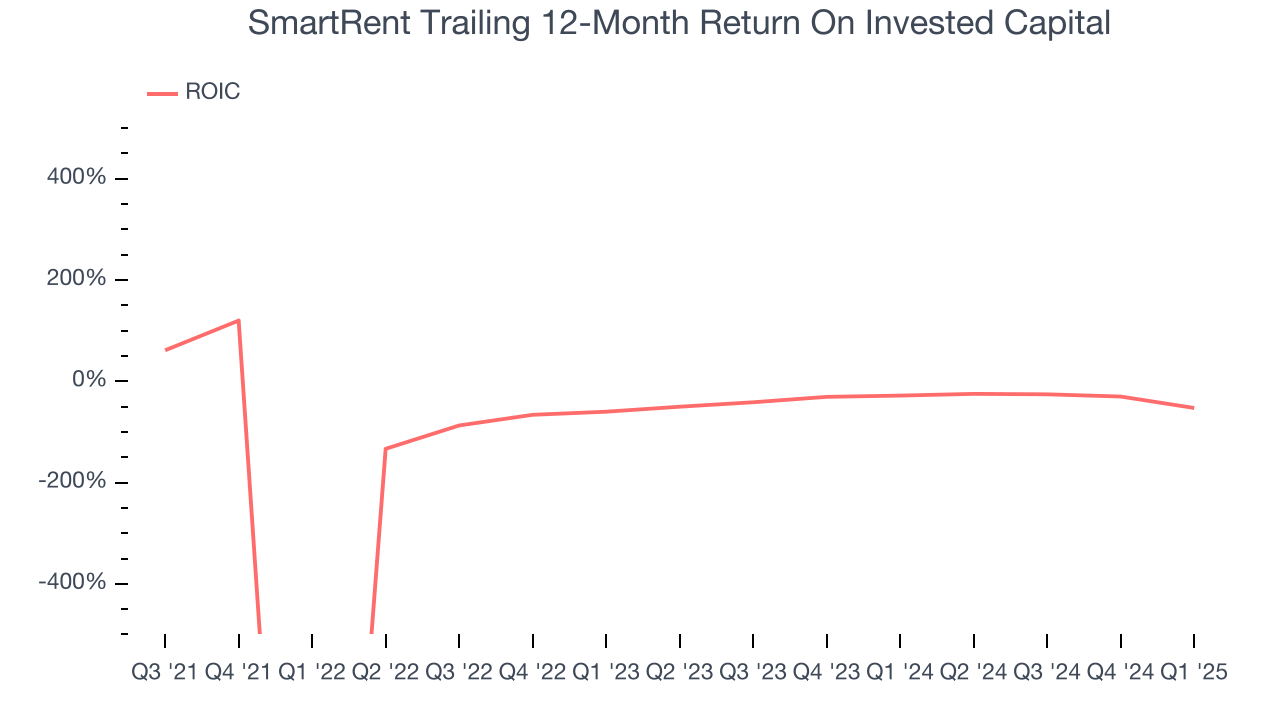 SmartRent Trailing 12-Month Return On Invested Capital

ROIC

400%
200%
0%
-200%
-400%

Q3 '21 Q4 '21 Q1 '22 Q2 '22 Q3 '22 Q4 '22 Q1 '23 Q2 '23 Q3 '23 Q4 '23 Q1 '24 Q2 '24 Q3 '24 Q4 '24 Q1 '25